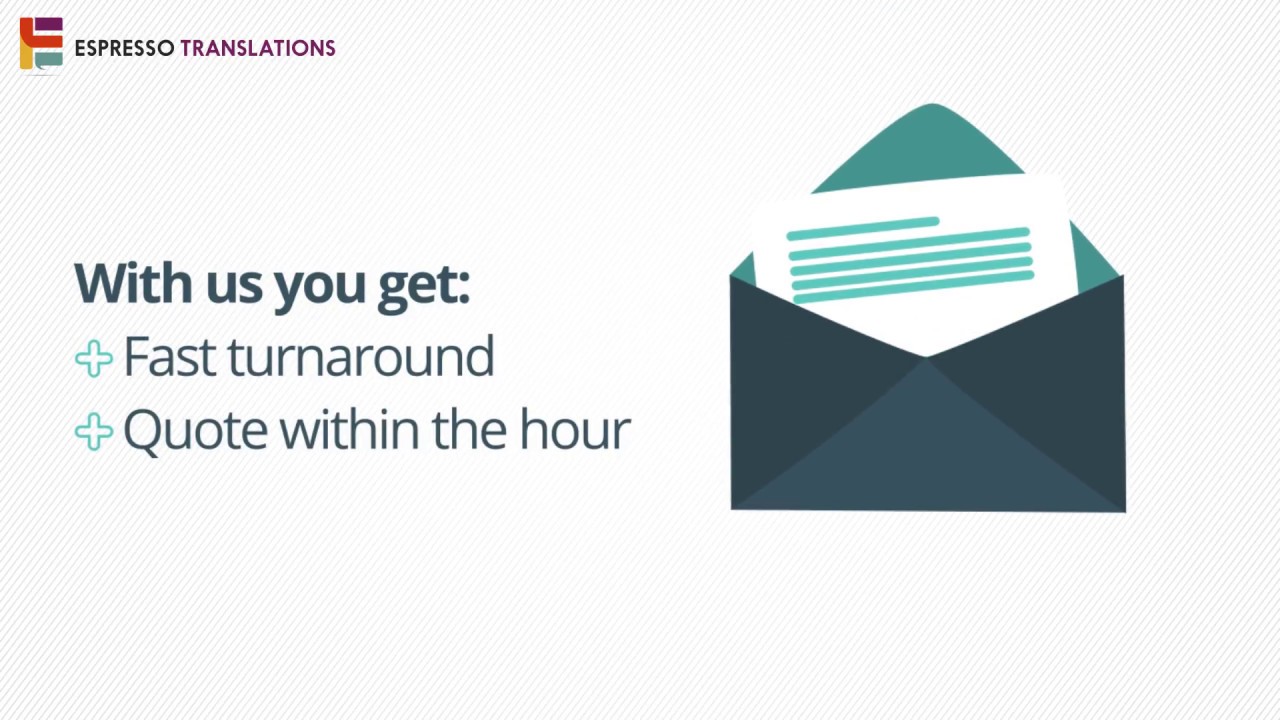 ESPRESSO TRANSLATIONS

With us you get:
Fast turnaround
Quote within the hour